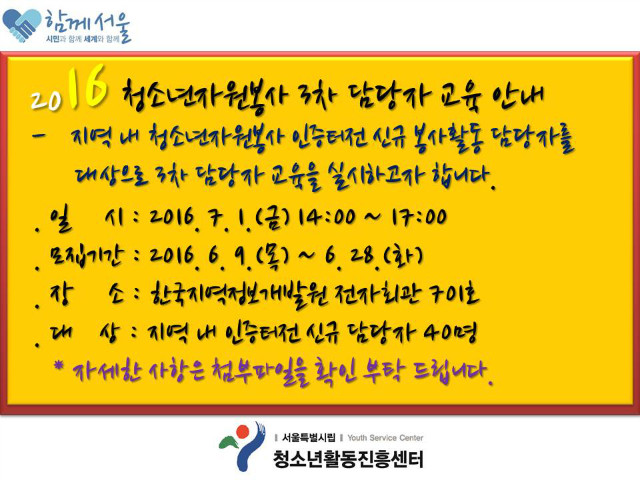 함께서울
시민과 함께 세계와 함께

2016 청소년자원봉사 3차 담당자 교육 안내

- 지역 내 청소년자원봉사 인증터전 신규 봉사활동 담당자를 대상으로 3차 담당자 교육을 실시하고자 합니다.

. 일 시 : 2016. 7. 1.(금) 14:00 ~ 17:00
. 모집기간 : 2016. 6. 9.(목) ~ 6. 28.(화)
. 장 소 : 한국지역정보개발원 전자회관 701호
. 대 상 : 지역 내 인증터전 신규 담당자 40명

* 자세한 사항은 첨부파일을 확인 부탁 드립니다.

서울특별시립 Youth Service Center
청소년활동진흥센터